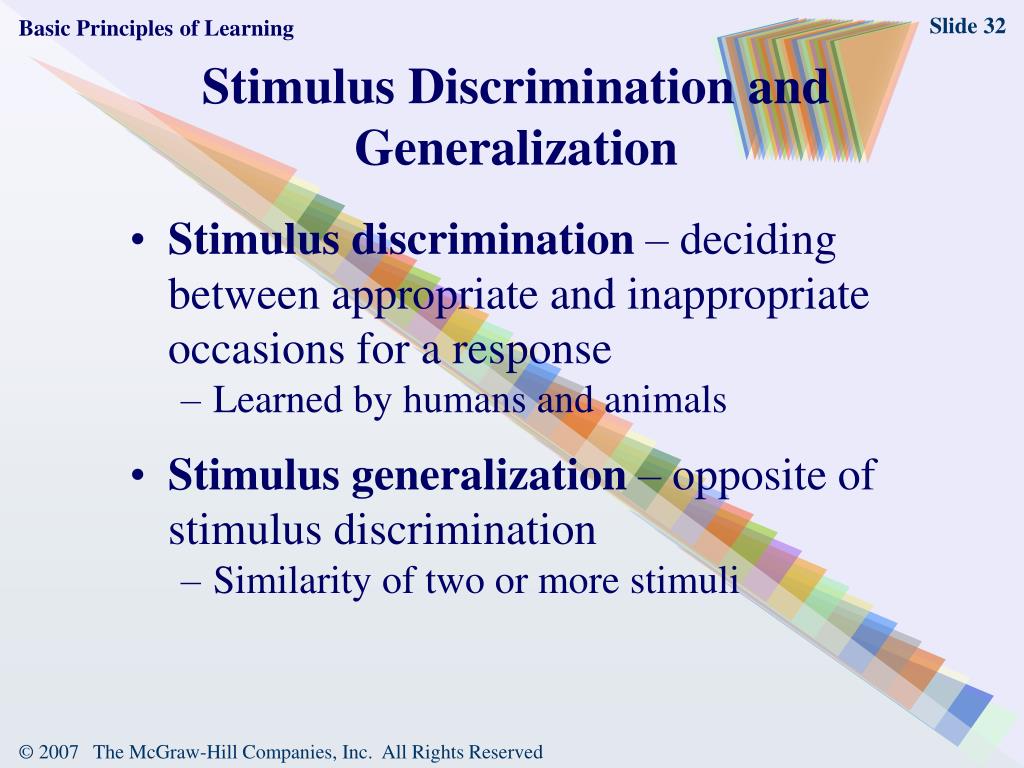 Basic Principles of Learning

Slide 32

Stimulus Discrimination and Generalization

• Stimulus discrimination – deciding between appropriate and inappropriate occasions for a response
– Learned by humans and animals

• Stimulus generalization – opposite of stimulus discrimination
– Similarity of two or more stimuli

© 2007 The McGraw-Hill Companies, Inc. All Rights Reserved